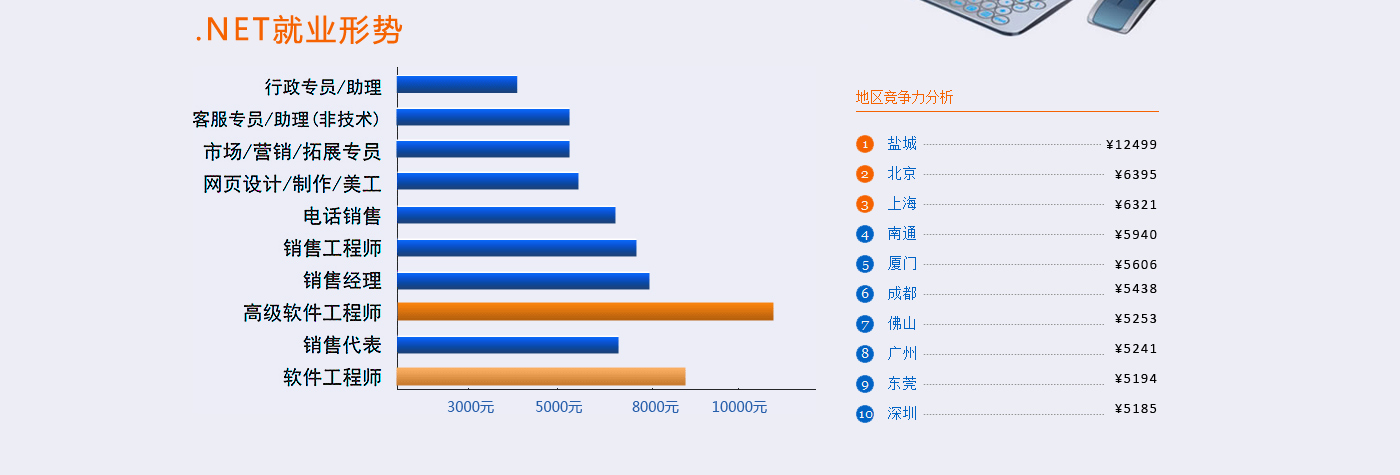 .NET就业形势

行政专员/助理
客服专员/助理(非技术)
市场/营销/拓展专员
网页设计/制作/美工
电话销售
销售工程师
销售经理
高级软件工程师
销售代表
软件工程师

3000元 5000元 8000元 10000元

地区竞争力分析

1 盐城 ¥12499
2 北京 ¥6395
3 上海 ¥6321
4 南通 ¥5940
5 厦门 ¥5606
6 成都 ¥5438
7 佛山 ¥5253
8 广州 ¥5241
9 东莞 ¥5194
10 深圳 ¥5185